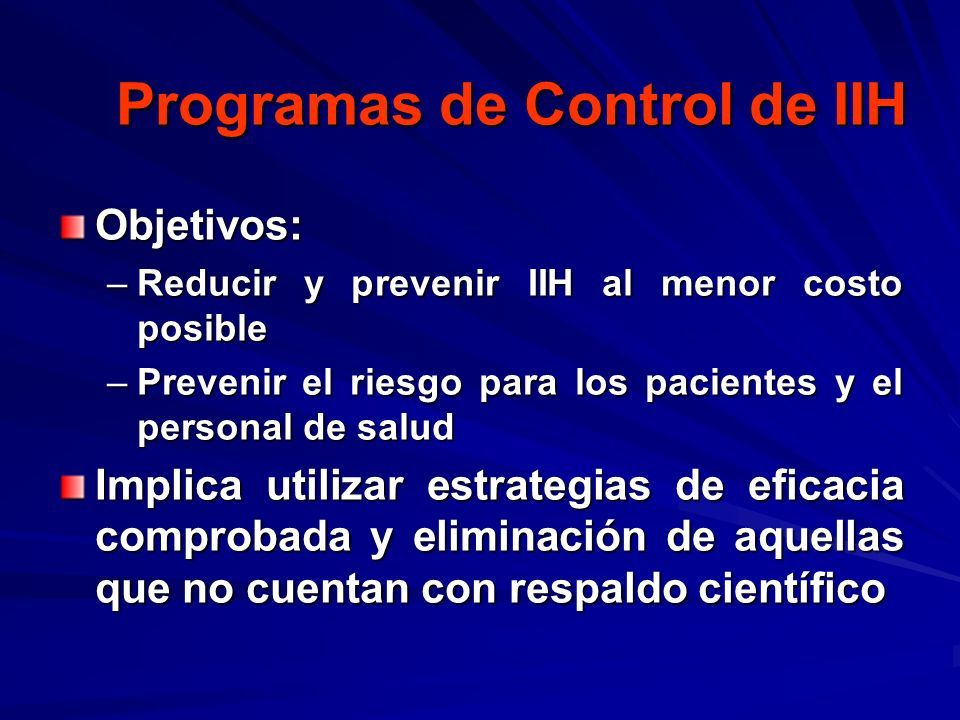 Programas de Control de IIH

Objetivos:
– Reducir y prevenir IIH al menor costo posible
– Prevenir el riesgo para los pacientes y el personal de salud

Implica utilizar estrategias de eficacia comprobada y eliminación de aquellas que no cuentan con respaldo científico